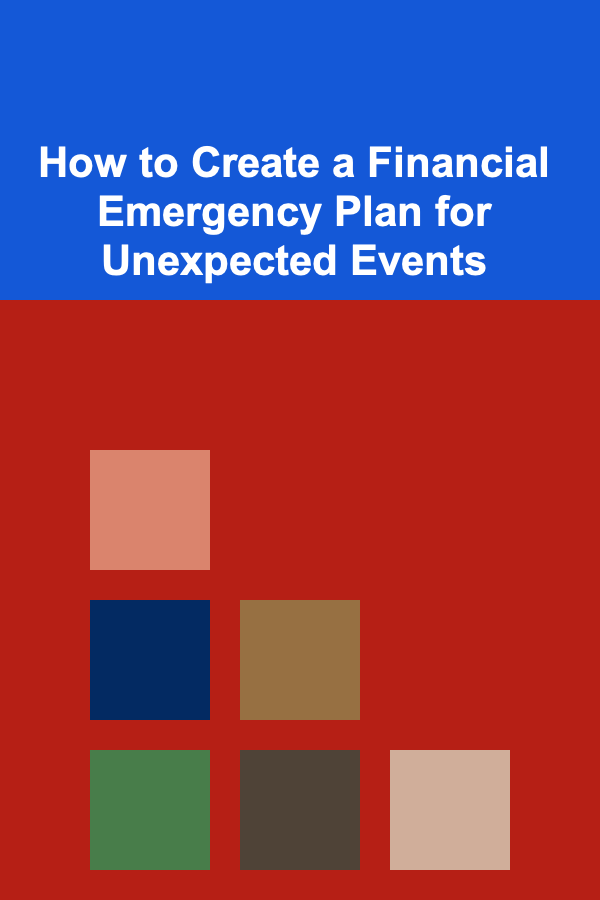 How to Create a Financial Emergency Plan for Unexpected Events